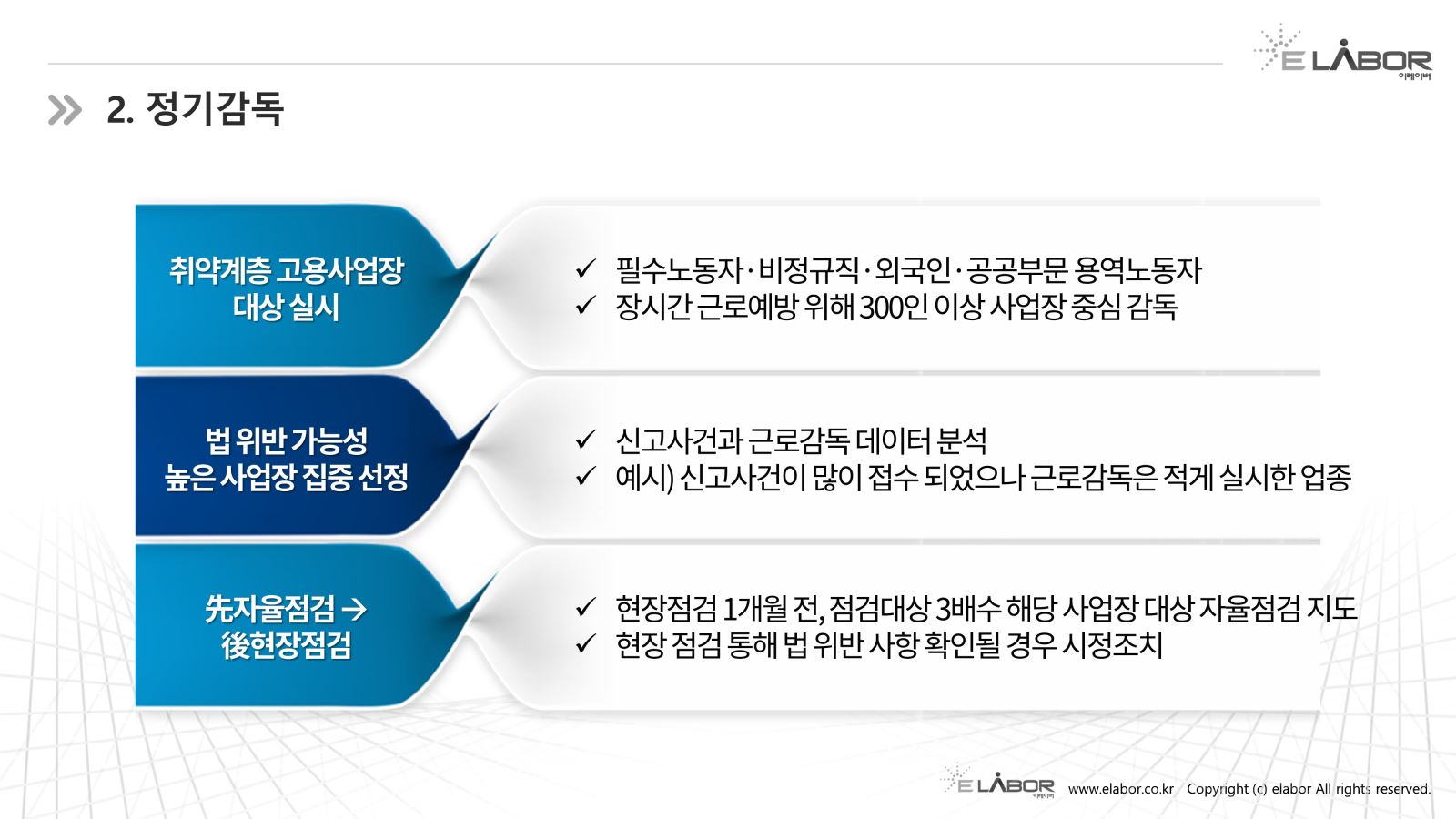 E LABOR
이레이버

2. 정기감독

취약계층 고용사업장 대상 실시

✓ 필수노동자·비정규직·외국인·공공부문 용역노동자
✓ 장시간 근로예방 위해 300인 이상 사업장 중심 감독

법 위반 가능성 높은 사업장 집중 선정

✓ 신고사건과 근로감독 데이터 분석
✓ 예시) 신고사건이 많이 접수 되었으나 근로감독은 적게 실시한 업종

先자율점검 → 後현장점검

✓ 현장점검 1개월 전, 점검대상 3배수 해당 사업장 대상 자율점검 지도
✓ 현장 점검 통해 법 위반 사항 확인될 경우 시정조치

E LABOR 이레이버 www.elabor.co.kr Copyright (c) elabor All rights reserved.